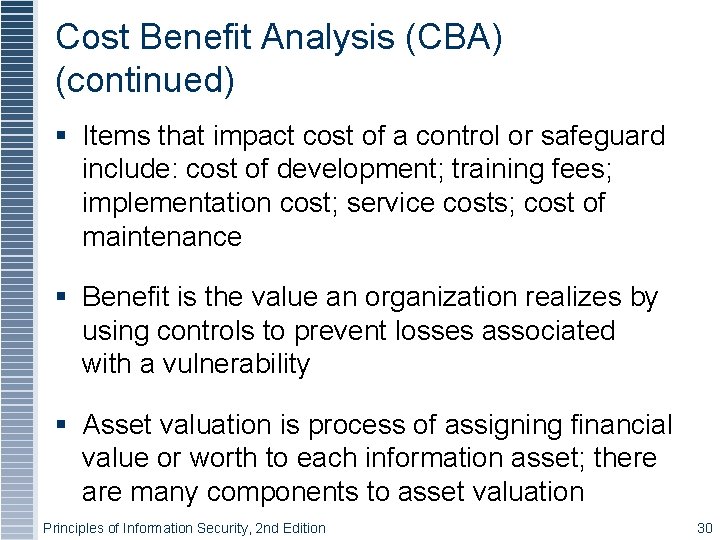 Cost Benefit Analysis (CBA) (continued)

▪ Items that impact cost of a control or safeguard include: cost of development; training fees; implementation cost; service costs; cost of maintenance

▪ Benefit is the value an organization realizes by using controls to prevent losses associated with a vulnerability

▪ Asset valuation is process of assigning financial value or worth to each information asset; there are many components to asset valuation

Principles of Information Security, 2nd Edition

30